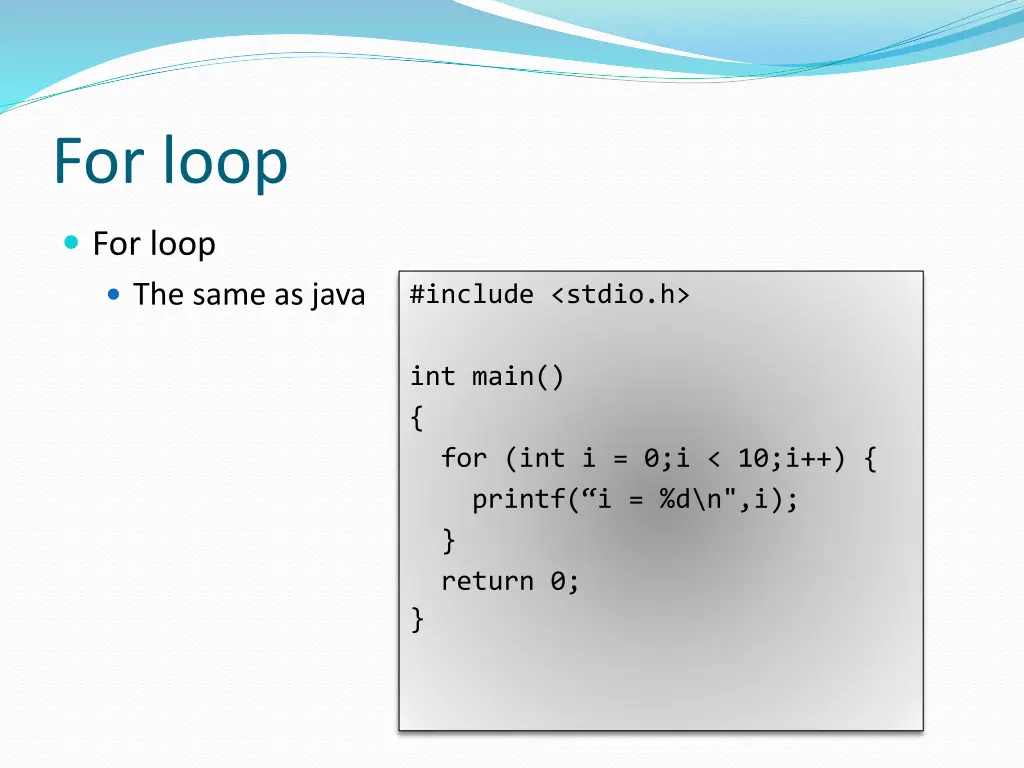 For loop

For loop

The same as java

#include <stdio.h>

int main()
{
  for (int i = 0;i < 10;i++) {
    printf(“i = %d\n",i);
  }
  return 0;
}